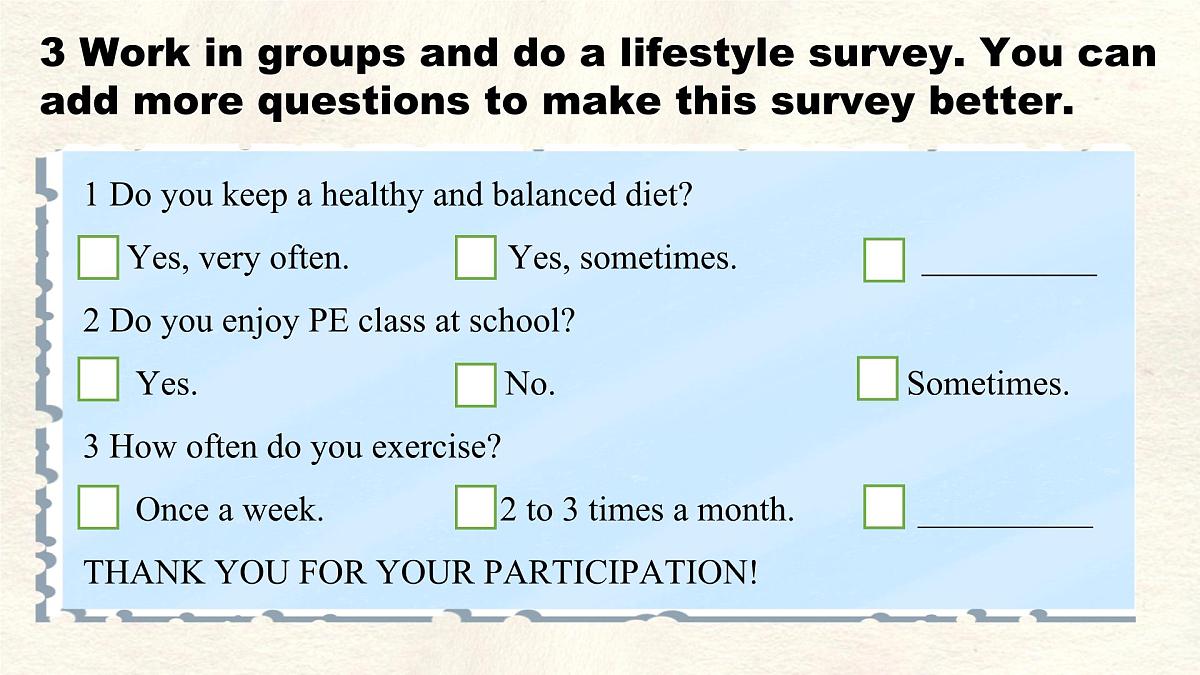 3 Work in groups and do a lifestyle survey. You can add more questions to make this survey better.

1 Do you keep a healthy and balanced diet?

☐ Yes, very often. ☐ Yes, sometimes. ☐ __________

2 Do you enjoy PE class at school?

☐ Yes. ☐ No. ☐ Sometimes.

3 How often do you exercise?

☐ Once a week. ☐ 2 to 3 times a month. ☐ __________

THANK YOU FOR YOUR PARTICIPATION!